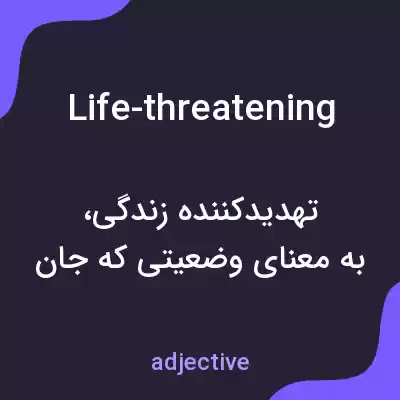 Life-threatening

تهدیدکننده زندگی،
به معنای وضعیتی که جان

adjective